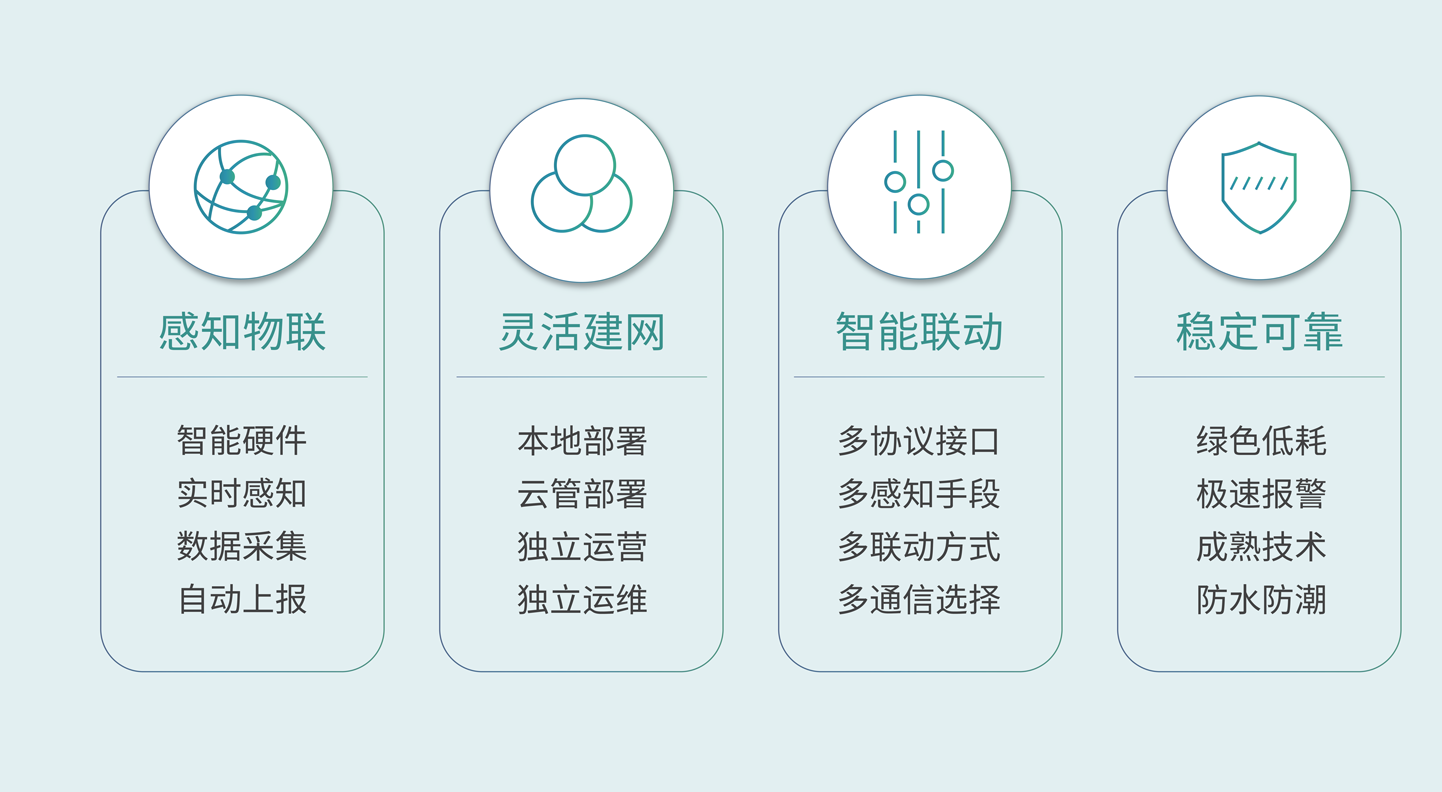 感知物联

智能硬件
实时感知
数据采集
自动上报

灵活建网

本地部署
云管部署
独立运营
独立运维

智能联动

多协议接口
多感知手段
多联动方式
多通信选择

稳定可靠

绿色低耗
极速报警
成熟技术
防水防潮